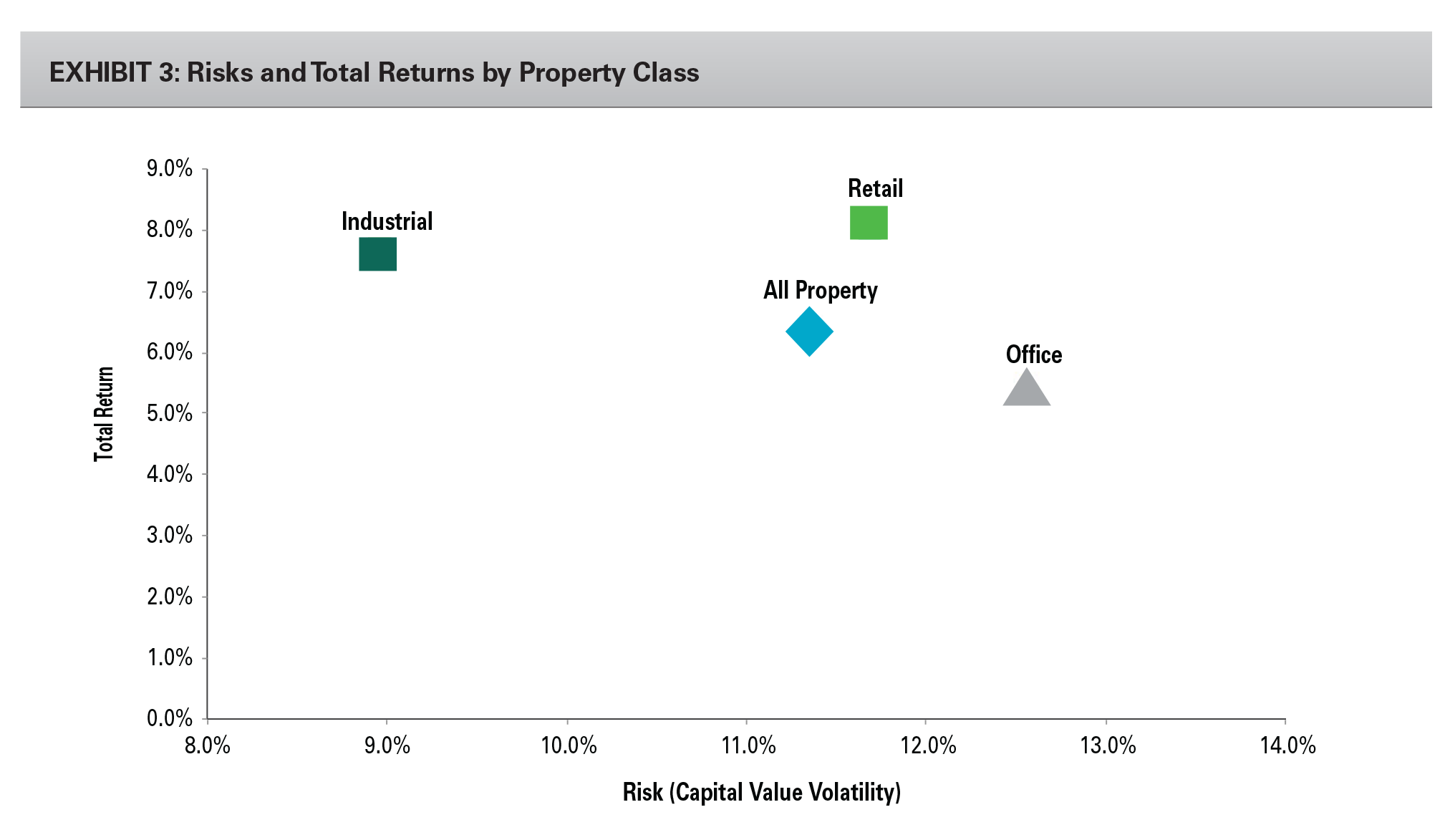 EXHIBIT 3: Risks and Total Returns by Property Class

Total Return

9.0%
8.0%
7.0%
6.0%
5.0%
4.0%
3.0%
2.0%
1.0%
0.0%

Industrial

Retail

All Property

Office

8.0% 9.0% 10.0% 11.0% 12.0% 13.0% 14.0%

Risk (Capital Value Volatility)